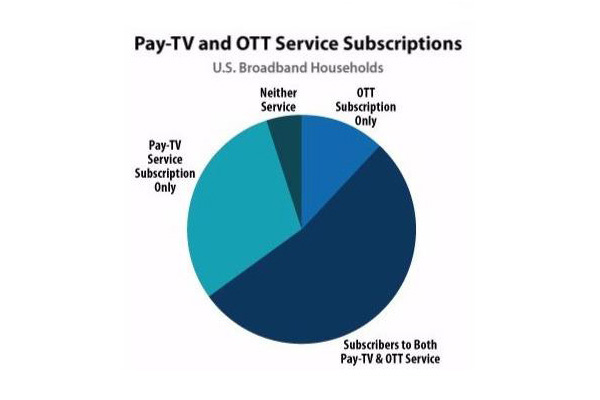 Pay-TV and OTT Service Subscriptions

U.S. Broadband Households

Neither Service

OTT Subscription Only

Pay-TV Service Subscription Only

Subscribers to Both Pay-TV & OTT Service